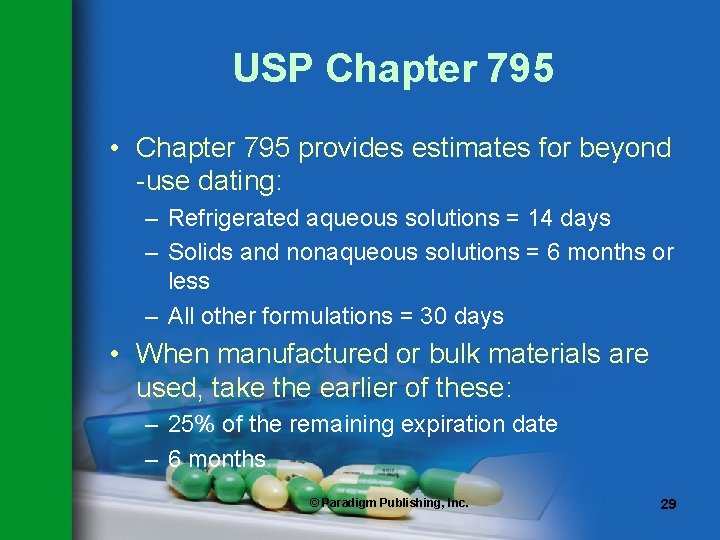 USP Chapter 795

• Chapter 795 provides estimates for beyond -use dating:
– Refrigerated aqueous solutions = 14 days
– Solids and nonaqueous solutions = 6 months or less
– All other formulations = 30 days
• When manufactured or bulk materials are used, take the earlier of these:
– 25% of the remaining expiration date
– 6 months

© Paradigm Publishing, Inc.

29